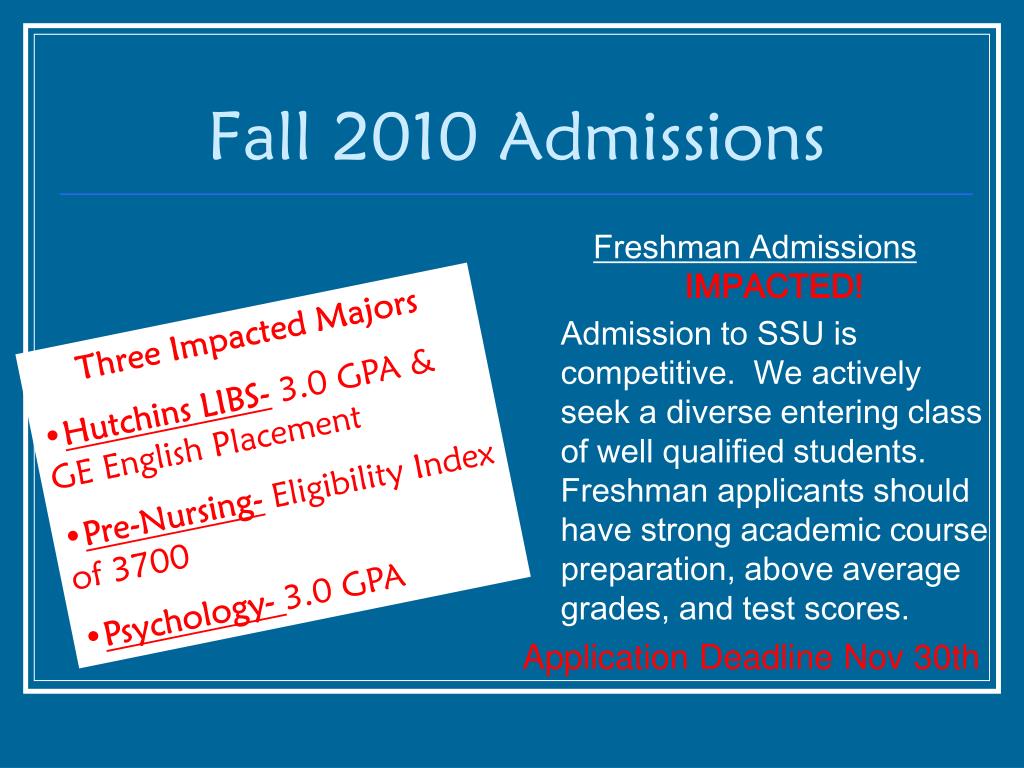 Fall 2010 Admissions

Three Impacted Majors

•Hutchins LIBS- 3.0 GPA & GE English Placement

•Pre-Nursing- Eligibility Index of 3700

•Psychology- 3.0 GPA

Freshman Admissions
IMPACTED!

Admission to SSU is competitive. We actively seek a diverse entering class of well qualified students. Freshman applicants should have strong academic course preparation, above average grades, and test scores.

Application Deadline Nov 30th